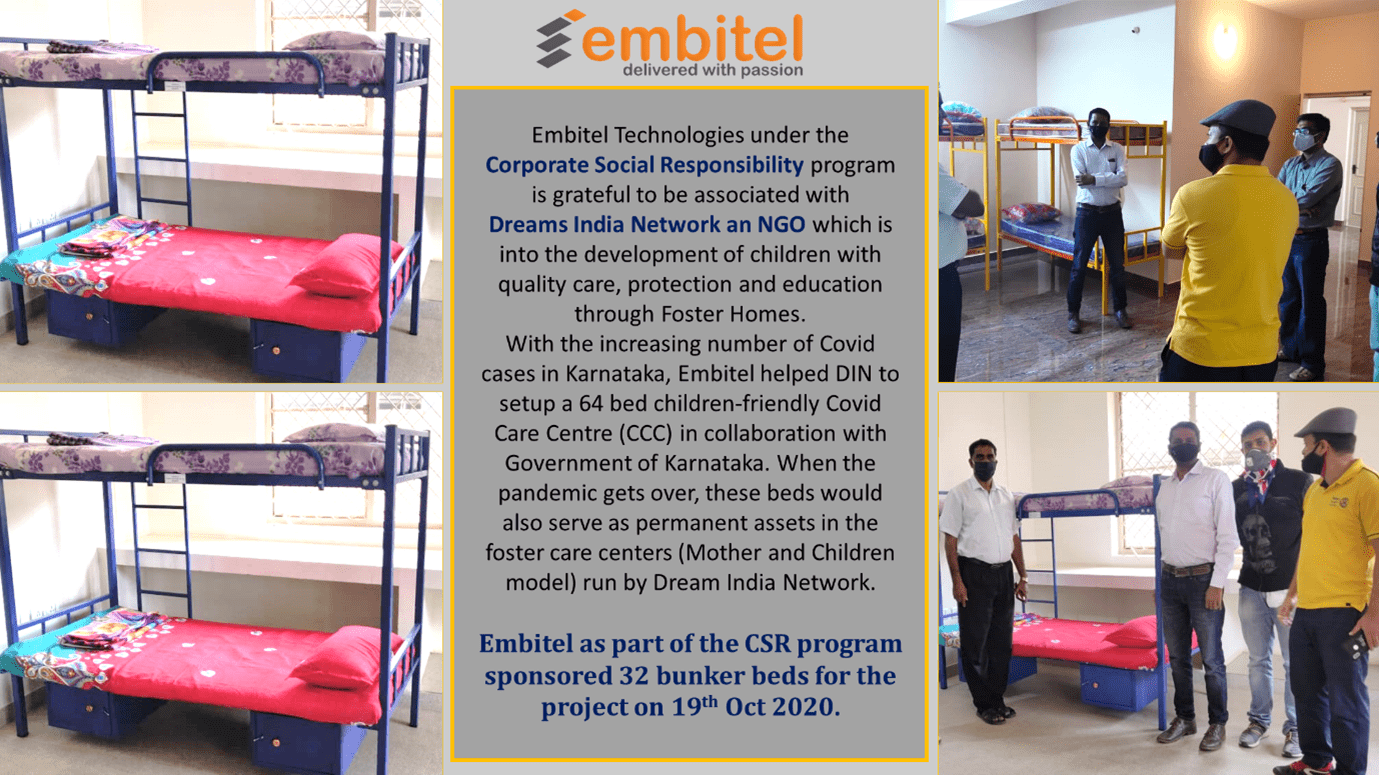 embitel
delivered with passion

Embitel Technologies under the Corporate Social Responsibility program is grateful to be associated with Dreams India Network an NGO which is into the development of children with quality care, protection and education through Foster Homes.
With the increasing number of Covid cases in Karnataka, Embitel helped DIN to setup a 64 bed children-friendly Covid Care Centre (CCC) in collaboration with Government of Karnataka. When the pandemic gets over, these beds would also serve as permanent assets in the foster care centers (Mother and Children model) run by Dream India Network.

Embitel as part of the CSR program sponsored 32 bunker beds for the project on 19$^{th}$ Oct 2020.